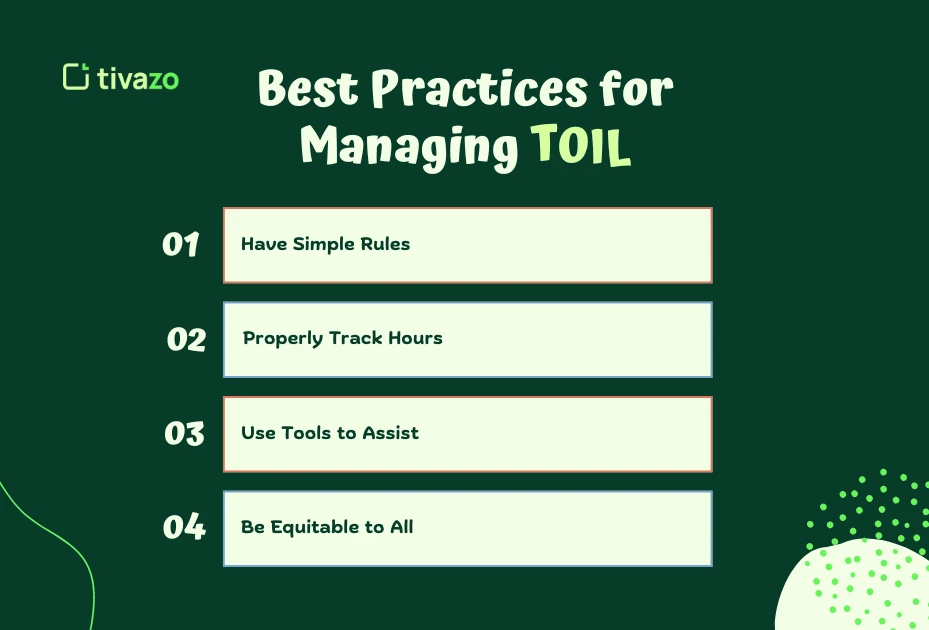 tivazo

Best Practices for Managing TOIL

01 Have Simple Rules

02 Properly Track Hours

03 Use Tools to Assist

04 Be Equitable to All